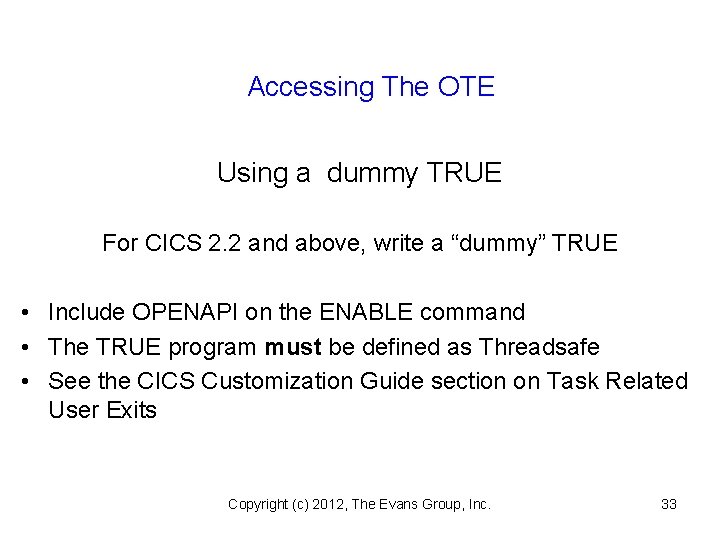 Accessing The OTE

Using a dummy TRUE

For CICS 2.2 and above, write a “dummy” TRUE

• Include OPENAPI on the ENABLE command
• The TRUE program must be defined as Threadsafe
• See the CICS Customization Guide section on Task Related User Exits

Copyright (c) 2012, The Evans Group, Inc.

33